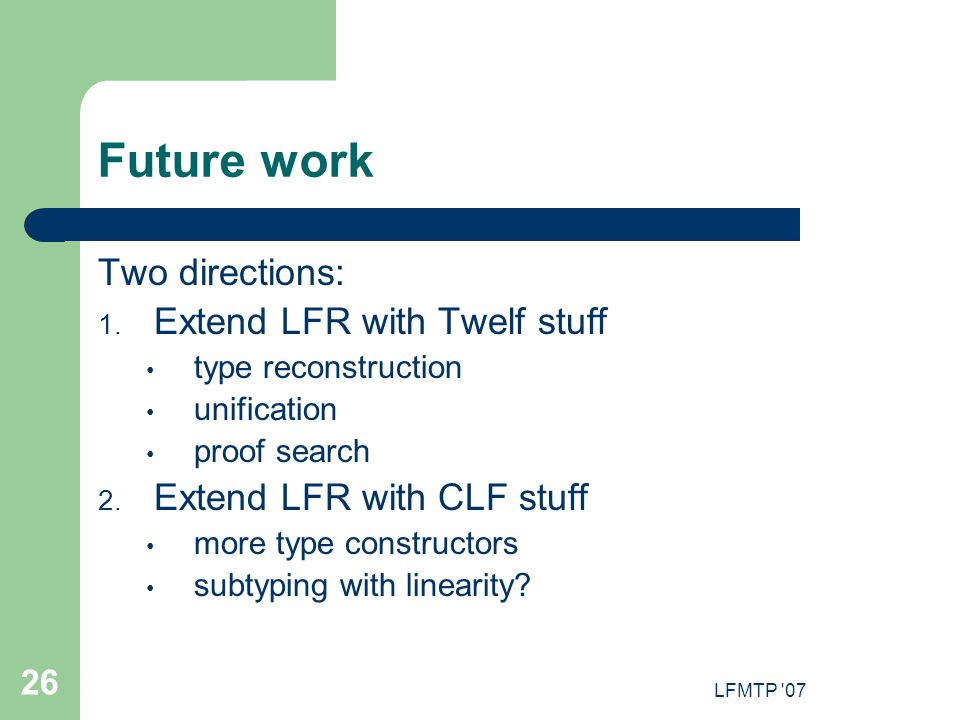 Future work

Two directions:

1. Extend LFR with Twelf stuff
• type reconstruction
• unification
• proof search

2. Extend LFR with CLF stuff
• more type constructors
• subtyping with linearity?

26

LFMTP '07